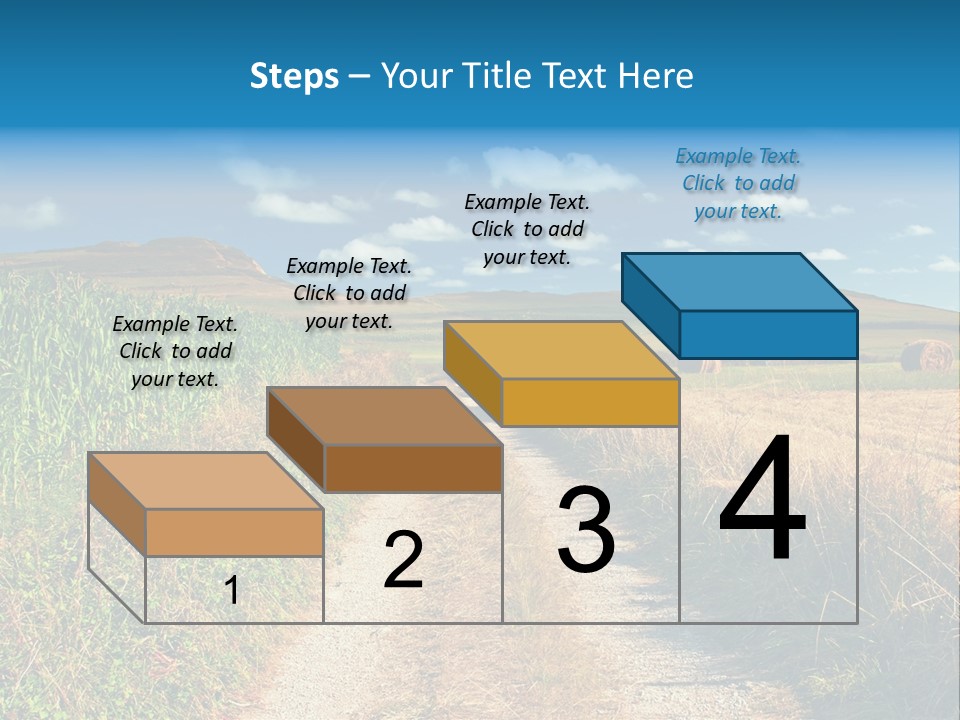 Steps – Your Title Text Here

Example Text. Click to add your text.

Example Text. Click to add your text.

Example Text. Click to add your text.

Example Text. Click to add your text.

1

2

3

4